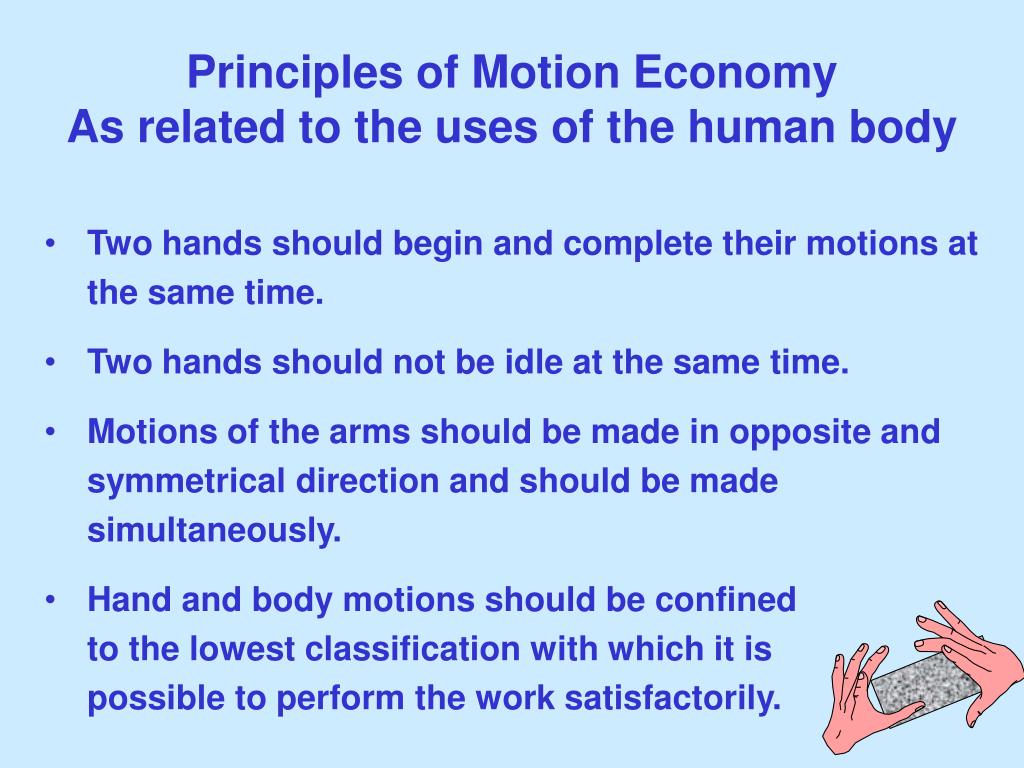 Principles of Motion Economy
As related to the uses of the human body

• Two hands should begin and complete their motions at the same time.

• Two hands should not be idle at the same time.

• Motions of the arms should be made in opposite and symmetrical direction and should be made simultaneously.

• Hand and body motions should be confined to the lowest classification with which it is possible to perform the work satisfactorily.